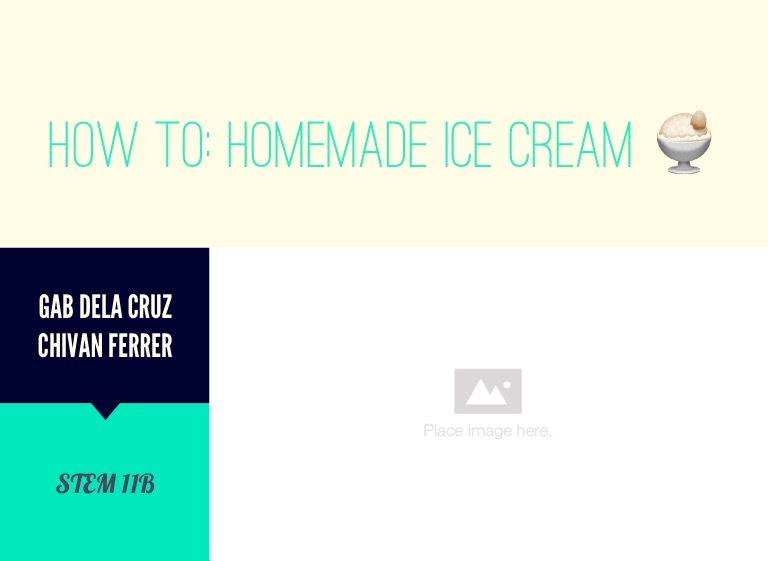 HOW TO: HOMEMADE ICE CREAM

GAB DELA CRUZ
CHIVAN FERRER

STEM 11B

Place image here.